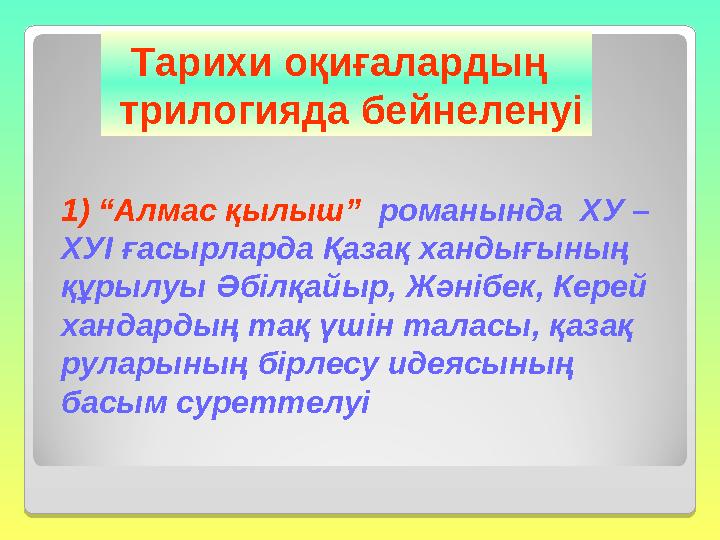 Тарихи оқиғалардың трилогияда бейнеленуі

1) “Алмас қылыш” романында ХУ – ХУІ ғасырларда Қазақ хандығының құрылуы Әбілқайыр, Жәнібек, Керей хандардың тақ үшін таласы, қазақ руларының бірлесу идеясының басым суреттелуі